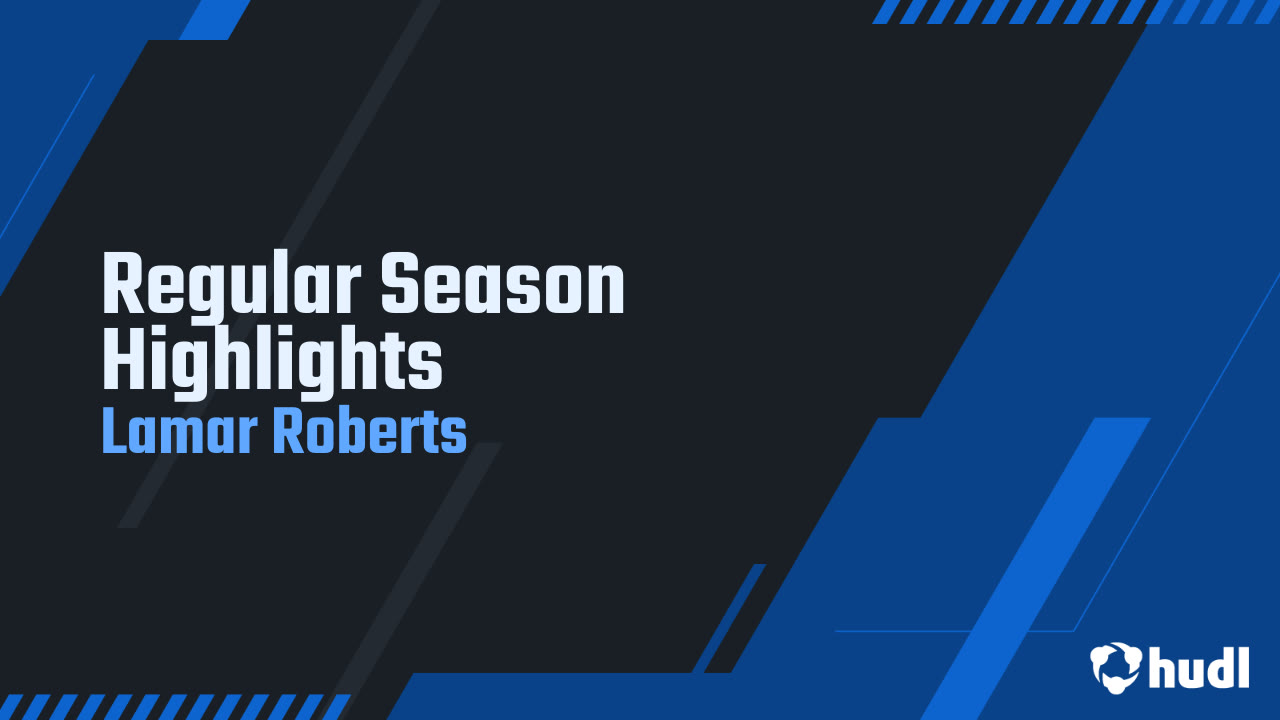 Regular Season Highlights
Lamar Roberts

hudl